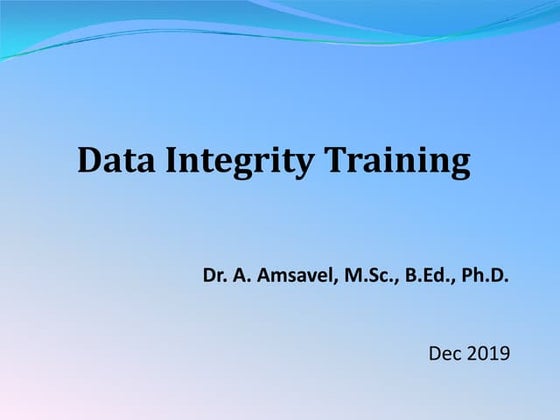 Data Integrity Training

Dr. A. Amsavel, M.Sc., B.Ed., Ph.D.

Dec 2019